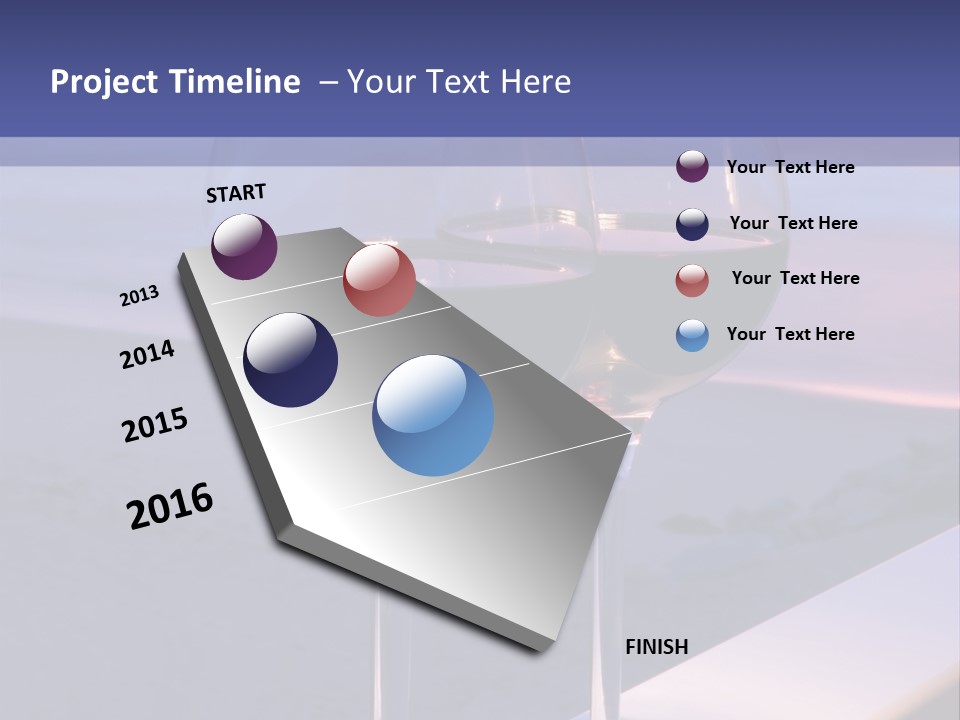 Project Timeline – Your Text Here

START

2013

2014

2015

2016

FINISH

Your Text Here

Your Text Here

Your Text Here

Your Text Here